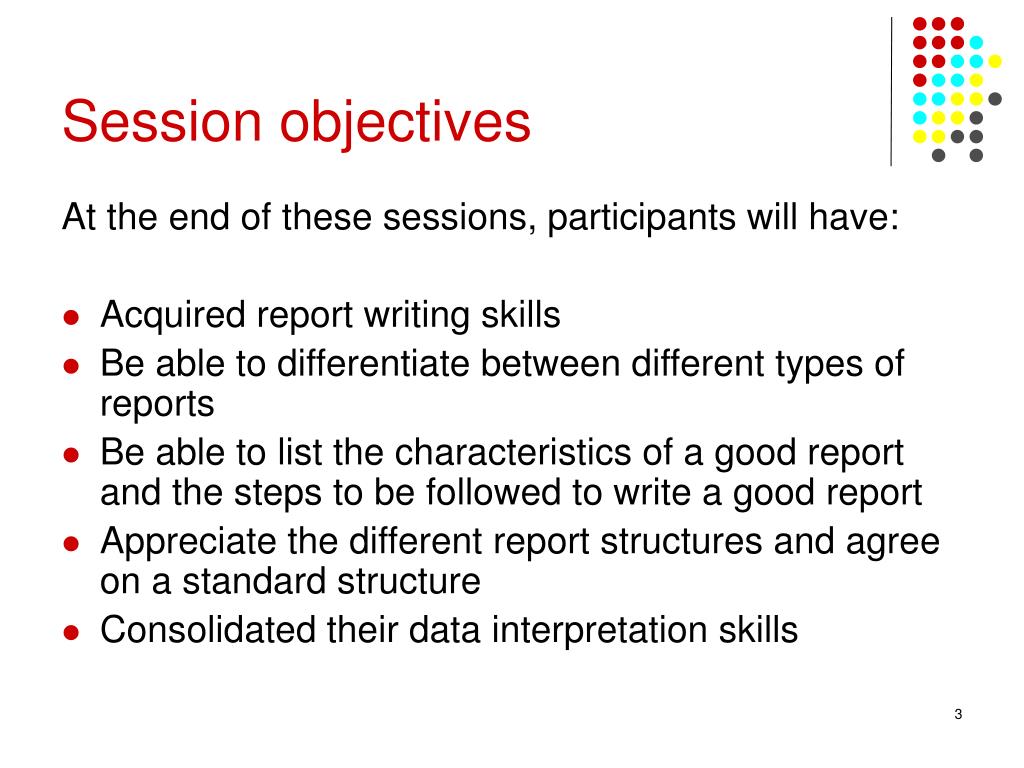 Session objectives

At the end of these sessions, participants will have:

- Acquired report writing skills
- Be able to differentiate between different types of reports
- Be able to list the characteristics of a good report and the steps to be followed to write a good report
- Appreciate the different report structures and agree on a standard structure
- Consolidated their data interpretation skills

3